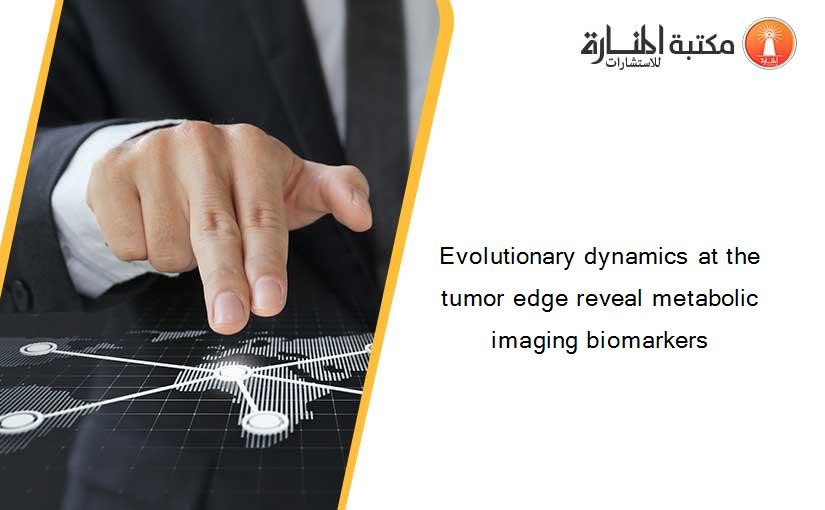 مكتبة المنارة للاستشارات

Evolutionary dynamics at the tumor edge reveal metabolic imaging biomarkers